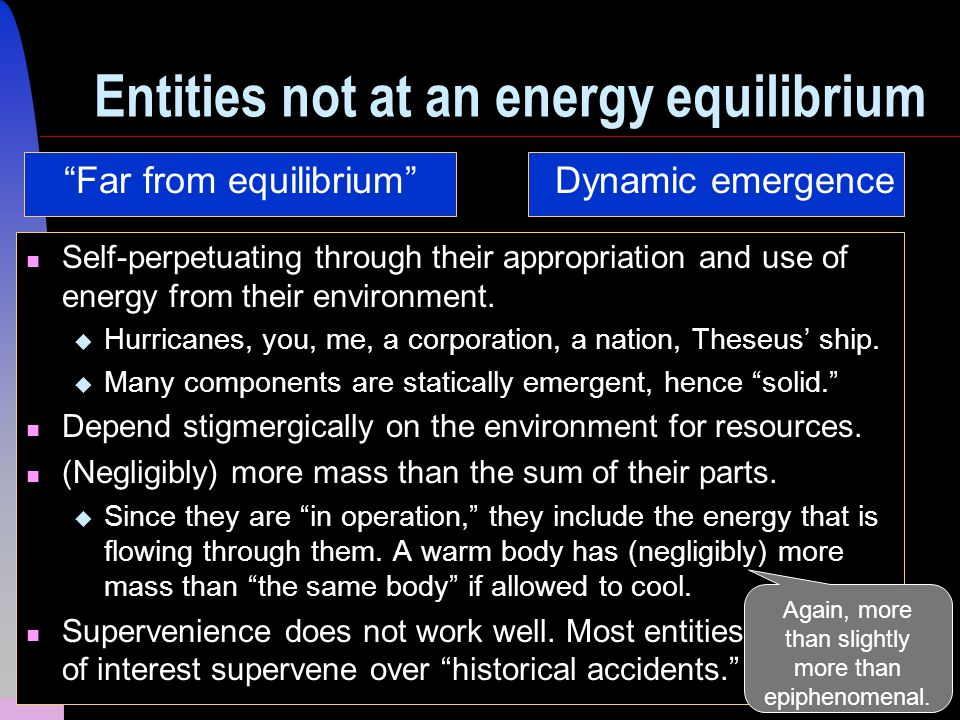 Entities not at an energy equilibrium

“Far from equilibrium”

Dynamic emergence

■ Self-perpetuating through their appropriation and use of energy from their environment.
◆ Hurricanes, you, me, a corporation, a nation, Theseus’ ship.
◆ Many components are statically emergent, hence “solid.”
■ Depend stigmergically on the environment for resources.
■ (Negligibly) more mass than the sum of their parts.
◆ Since they are “in operation,” they include the energy that is flowing through them. A warm body has (negligibly) more mass than “the same body” if allowed to cool.
■ Supervenience does not work well. Most entities of interest supervene over “historical accidents.”

Again, more than slightly more than epiphenomenal.